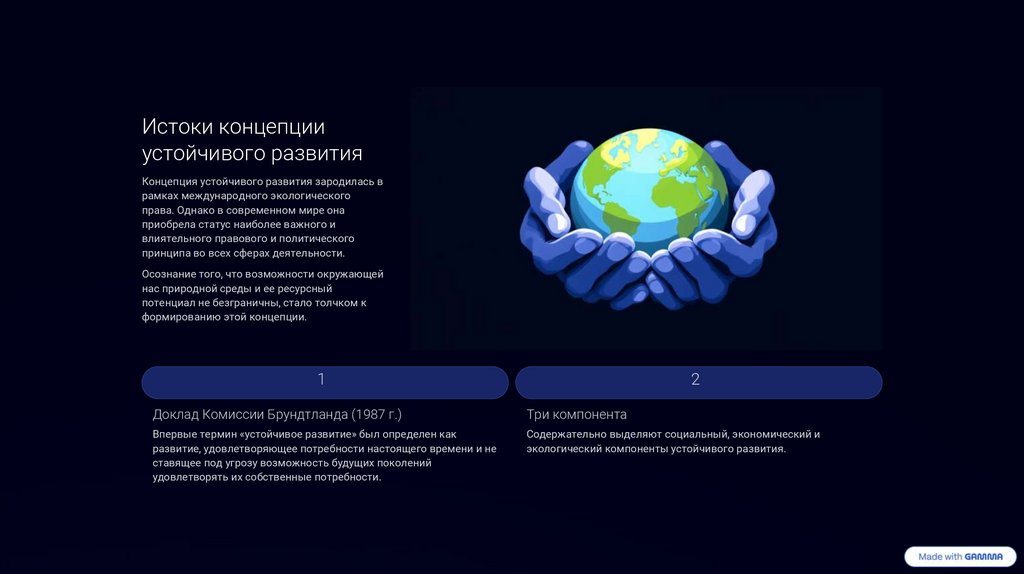 Истоки концепции устойчивого развития

Концепция устойчивого развития зародилась в рамках международного экологического права. Однако в современном мире она приобрела статус наиболее важного и влиятельного правового и политического принципа во всех сферах деятельности.

Осознание того, что возможности окружающей нас природной среды и ее ресурсный потенциал не безграничны, стало толчком к формированию этой концепции.

1

Доклад Комиссии Брундтланда (1987 г.)

Впервые термин «устойчивое развитие» был определен как развитие, удовлетворяющее потребности настоящего времени и не ставящее под угрозу возможность будущих поколений удовлетворять их собственные потребности.

2

Три компонента

Содержательно выделяют социальный, экономический и экологический компоненты устойчивого развития.

Made with GAMMA